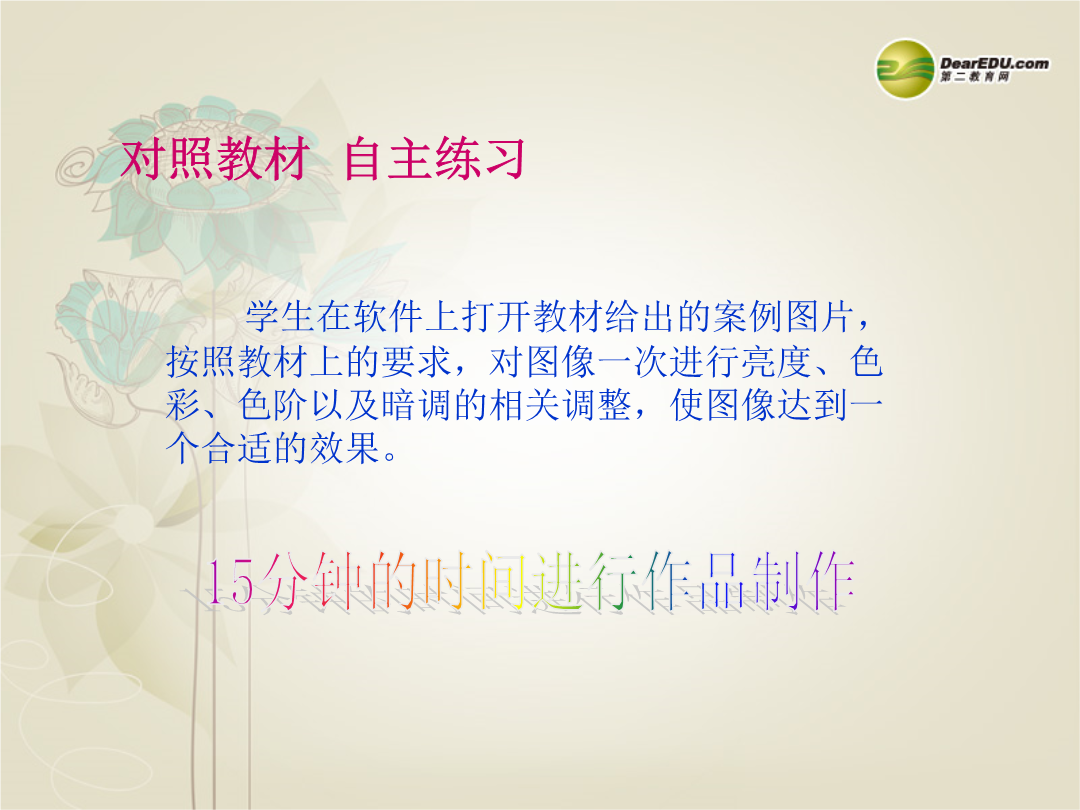 DearEDU.com
第二教育网

对照教材 自主练习

学生在软件上打开教材给出的案例图片，按照教材上的要求，对图像一次进行亮度、色彩、色阶以及暗调的相关调整，使图像达到一个合适的效果。

15分钟的时间进行作品制作